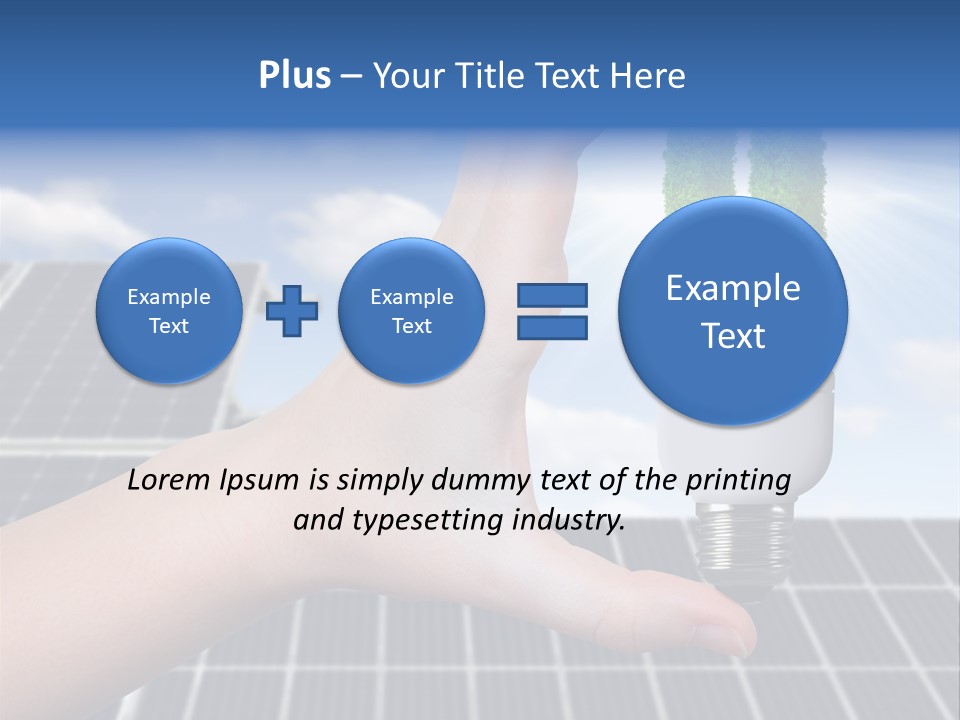 Plus – Your Title Text Here

Example Text

Example Text

Example Text

Lorem Ipsum is simply dummy text of the printing and typesetting industry.